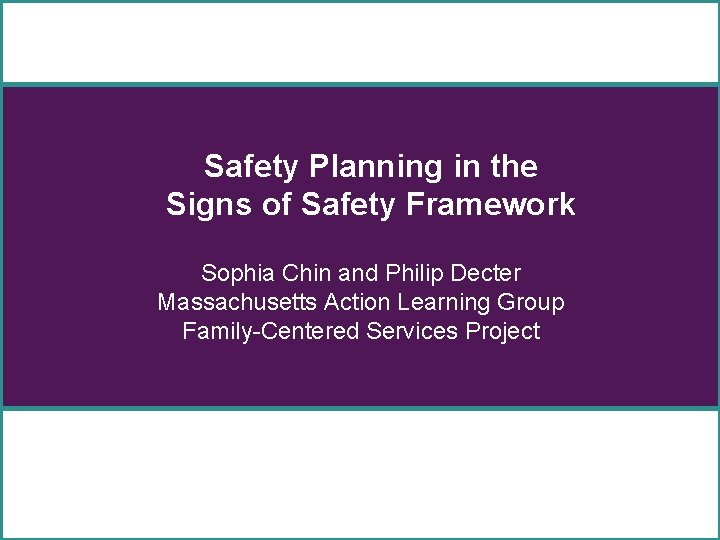 Safety Planning in the Signs of Safety Framework

Sophia Chin and Philip Decter
Massachusetts Action Learning Group
Family-Centered Services Project